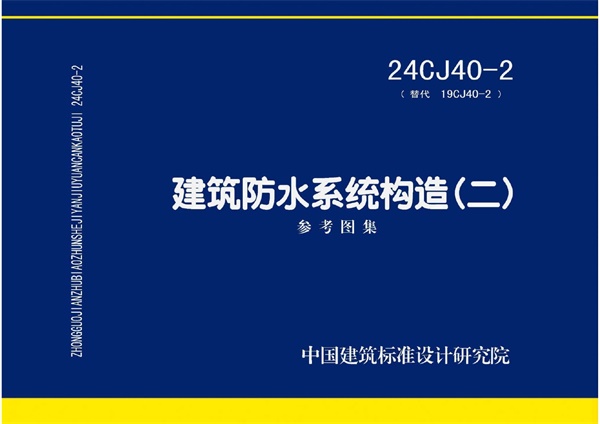 ZHONGGUOJIANZHUBIAOZHUNSHEJIYANJIUYUANCANKAOTUJI 24CJ40-2

24CJ40-2
（替代 19CJ40-2）

建筑防水系统构造（二）
参考图集

中国建筑标准设计研究院